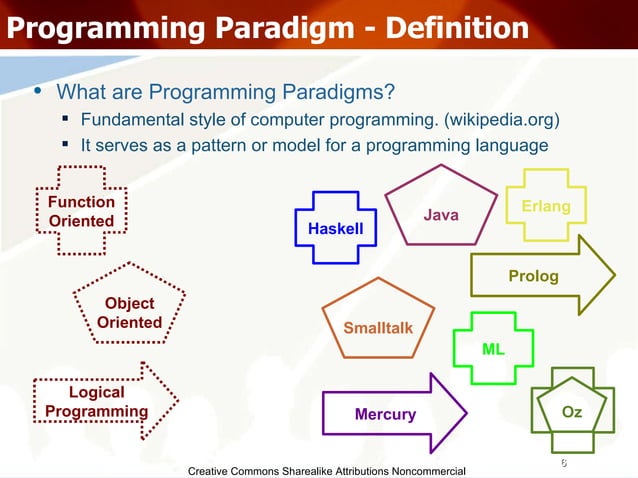 Programming Paradigm - Definition

• What are Programming Paradigms?
  ▪ Fundamental style of computer programming. (wikipedia.org)
  ▪ It serves as a pattern or model for a programming language

Function Oriented

Object Oriented

Logical Programming

Haskell

Java

Erlang

Prolog

Smalltalk

ML

Mercury

Oz

Creative Commons Sharealike Attributions Noncommercial

6